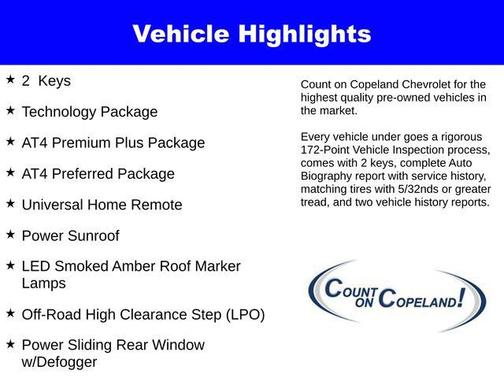 Vehicle Highlights

★ 2 Keys

★ Technology Package

★ AT4 Premium Plus Package

★ AT4 Preferred Package

★ Universal Home Remote

★ Power Sunroof

★ LED Smoked Amber Roof Marker Lamps

★ Off-Road High Clearance Step (LPO)

★ Power Sliding Rear Window w/Defogger

Count on Copeland Chevrolet for the highest quality pre-owned vehicles in the market.

Every vehicle under goes a rigorous 172-Point Vehicle Inspection process, comes with 2 keys, complete Auto Biography report with service history, matching tires with 5/32nds or greater tread, and two vehicle history reports.

COUNT ON COPELAND!